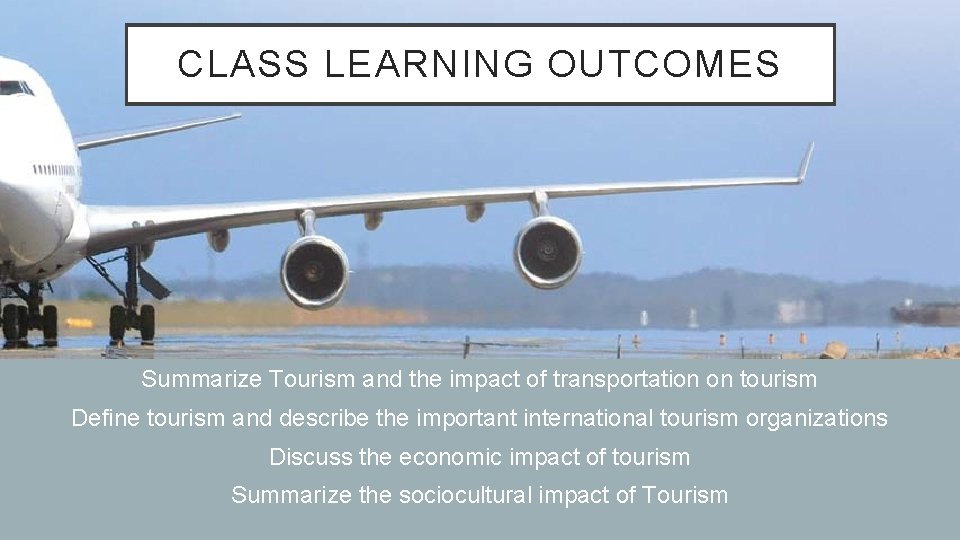 CLASS LEARNING OUTCOMES

Summarize Tourism and the impact of transportation on tourism

Define tourism and describe the important international tourism organizations

Discuss the economic impact of tourism

Summarize the sociocultural impact of Tourism